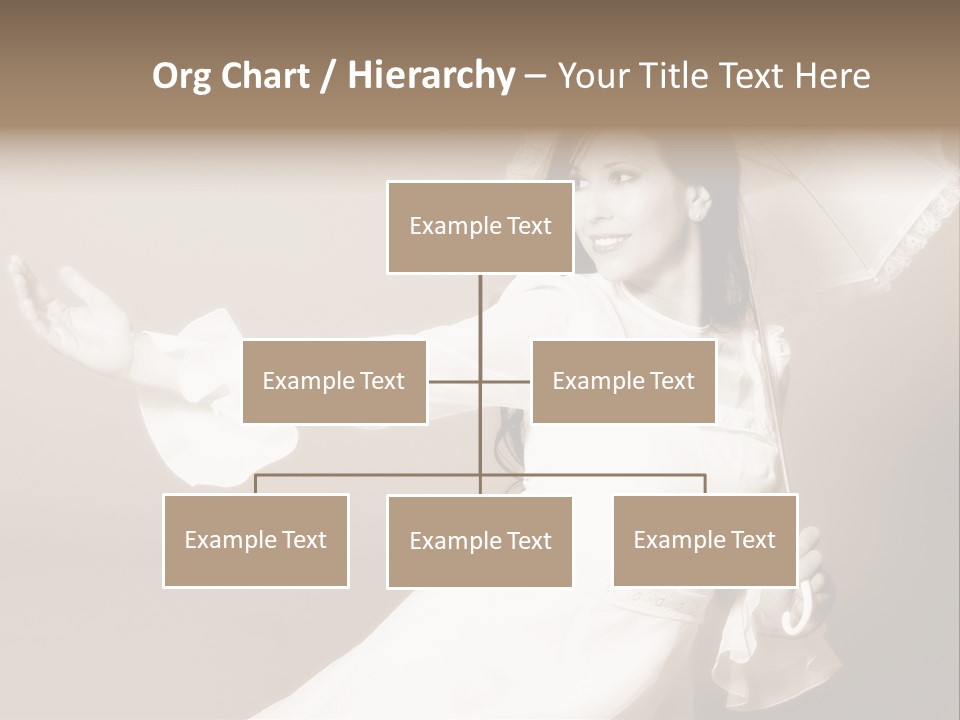 Org Chart / Hierarchy – Your Title Text Here

Example Text

Example Text

Example Text

Example Text

Example Text

Example Text